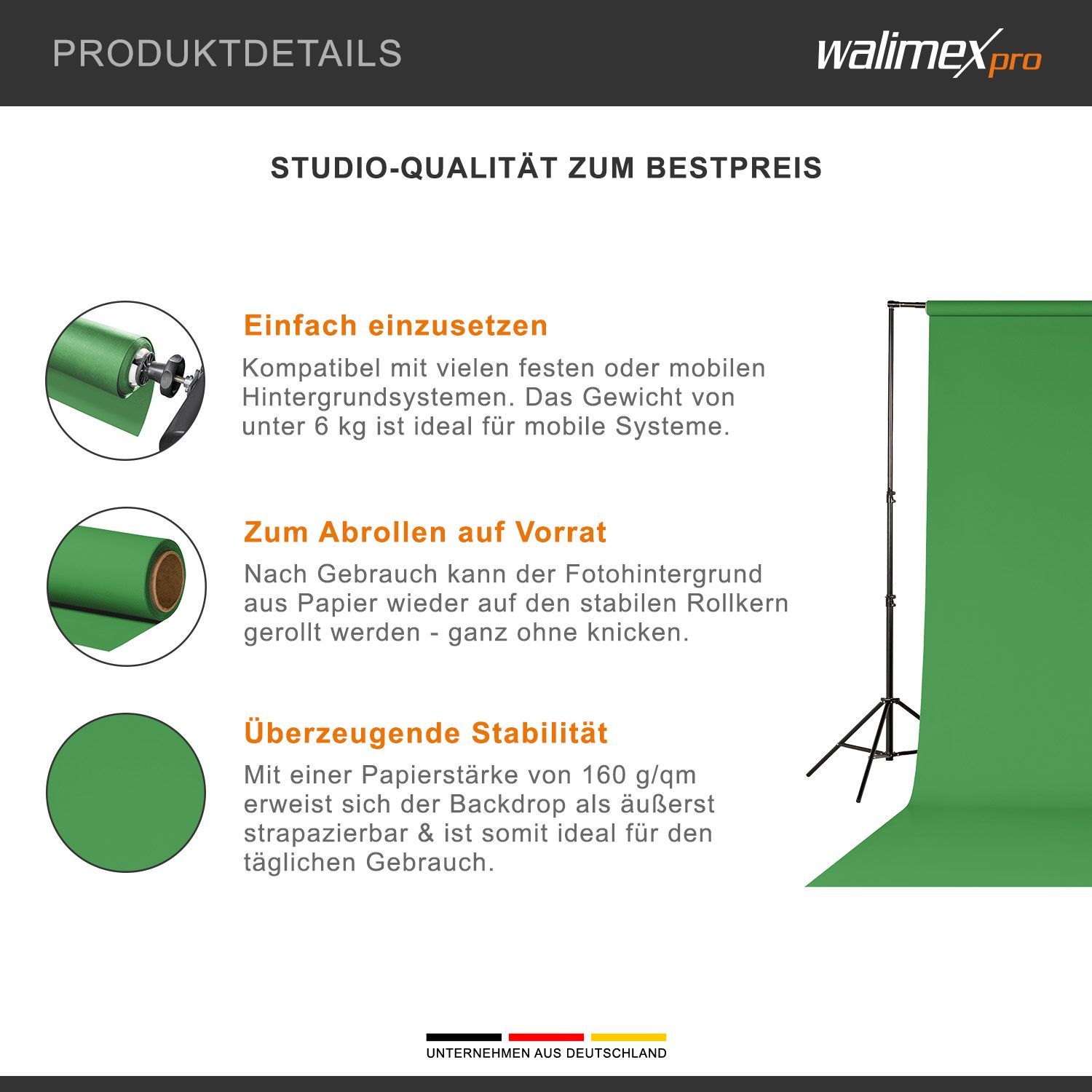 PRODUKTDETAILS

walimex pro

STUDIO-QUALITÄT ZUM BESTPREIS

Einfach einzusetzen

Kompatibel mit vielen festen oder mobilen Hintergrundsystemen. Das Gewicht von unter 6 kg ist ideal für mobile Systeme.

Zum Abrollen auf Vorrat

Nach Gebrauch kann der Fotohintergrund aus Papier wieder auf den stabilen Rollkern gerollt werden - ganz ohne knicken.

Überzeugende Stabilität

Mit einer Papierstärke von 160 g/qm erweist sich der Backdrop als äußerst strapazierbar & ist somit ideal für den täglichen Gebrauch.

UNTERNEHMEN AUS DEUTSCHLAND